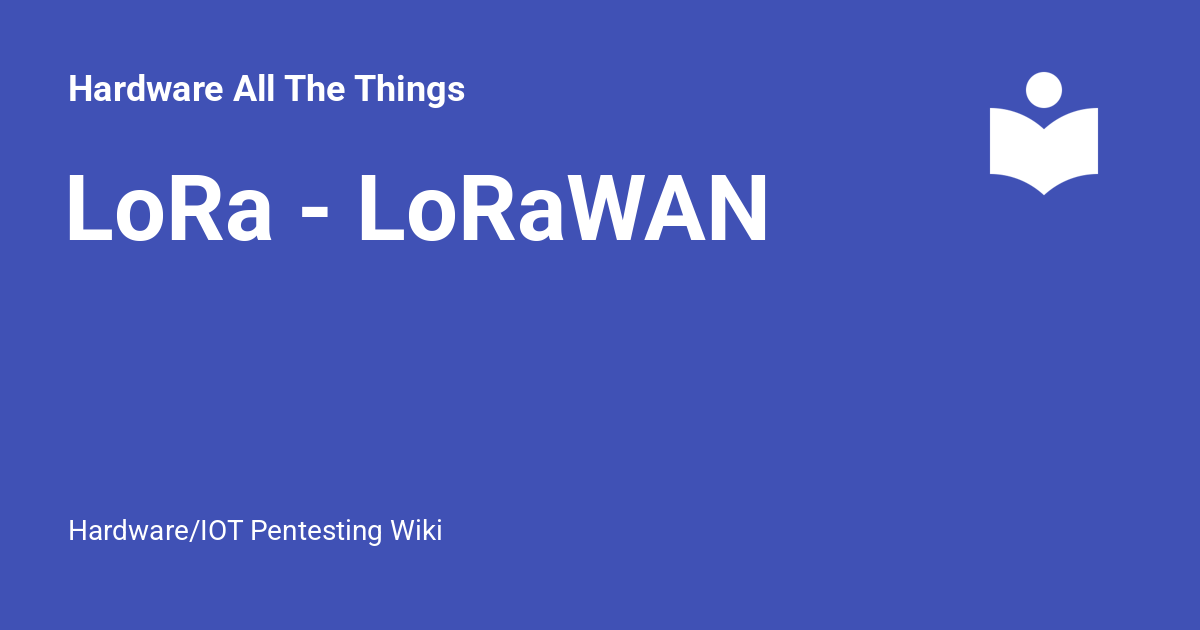 Hardware All The Things

LoRa - LoRaWAN

Hardware/IOT Pentesting Wiki